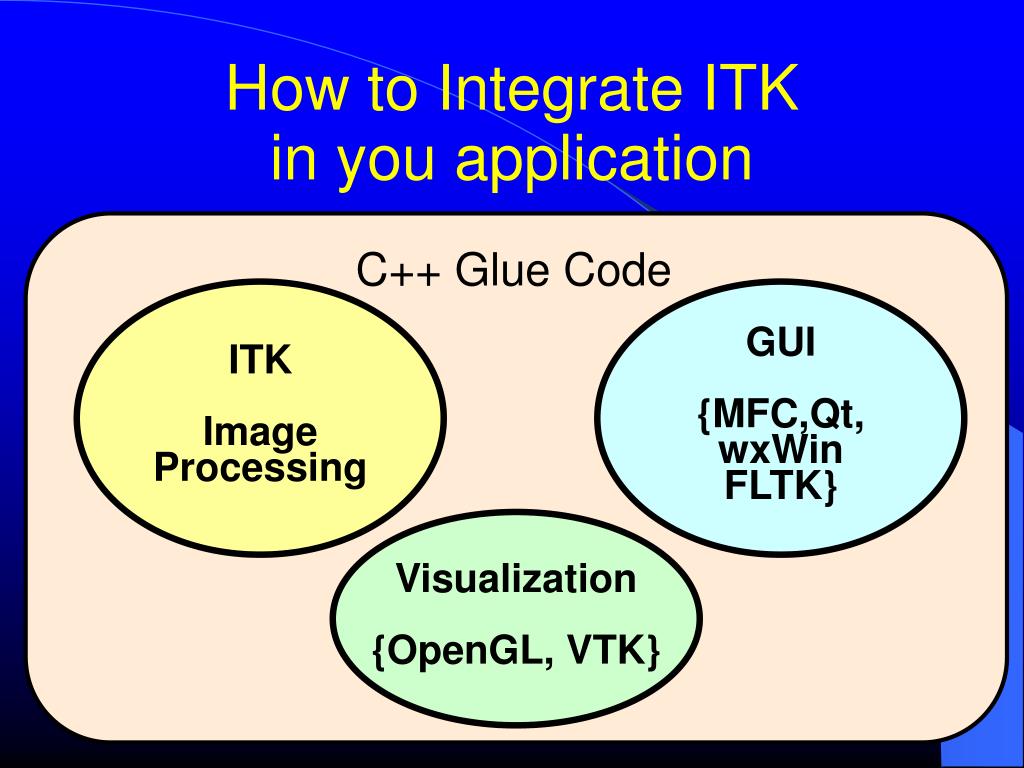 How to Integrate ITK in you application

C++ Glue Code

ITK

Image Processing

GUI

{MFC,Qt, wxWin FLTK}

Visualization

{OpenGL, VTK}